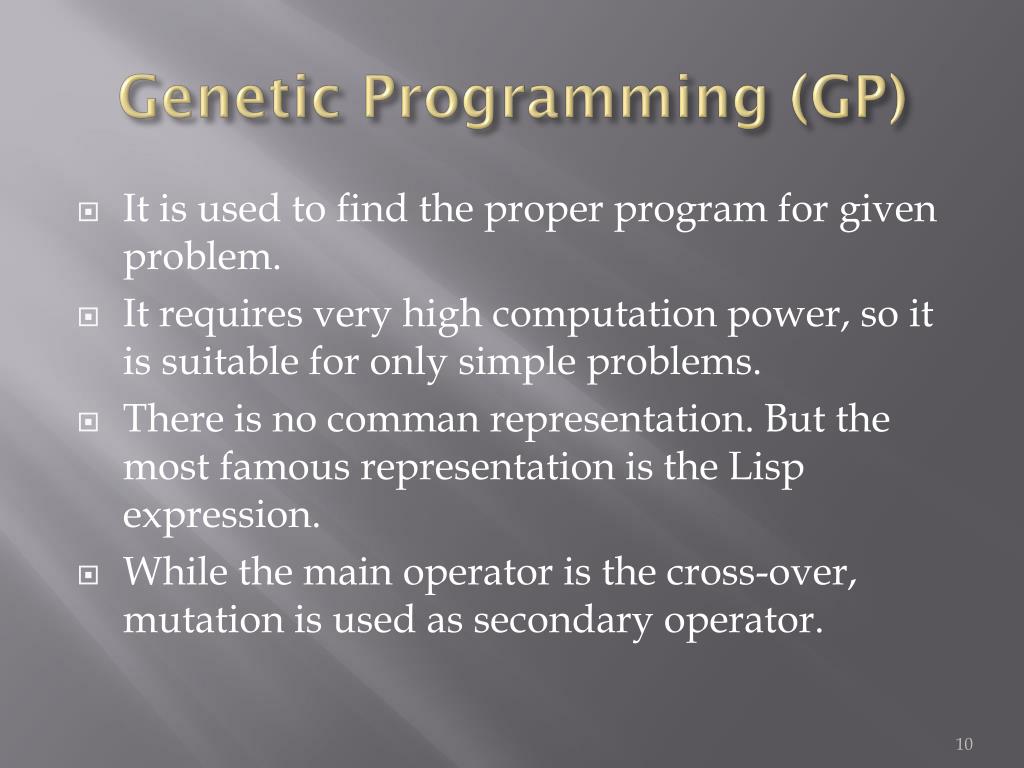 Genetic Programming (GP)

It is used to find the proper program for given problem.

It requires very high computation power, so it is suitable for only simple problems.

There is no comman representation. But the most famous representation is the Lisp expression.

While the main operator is the cross-over, mutation is used as secondary operator.

10